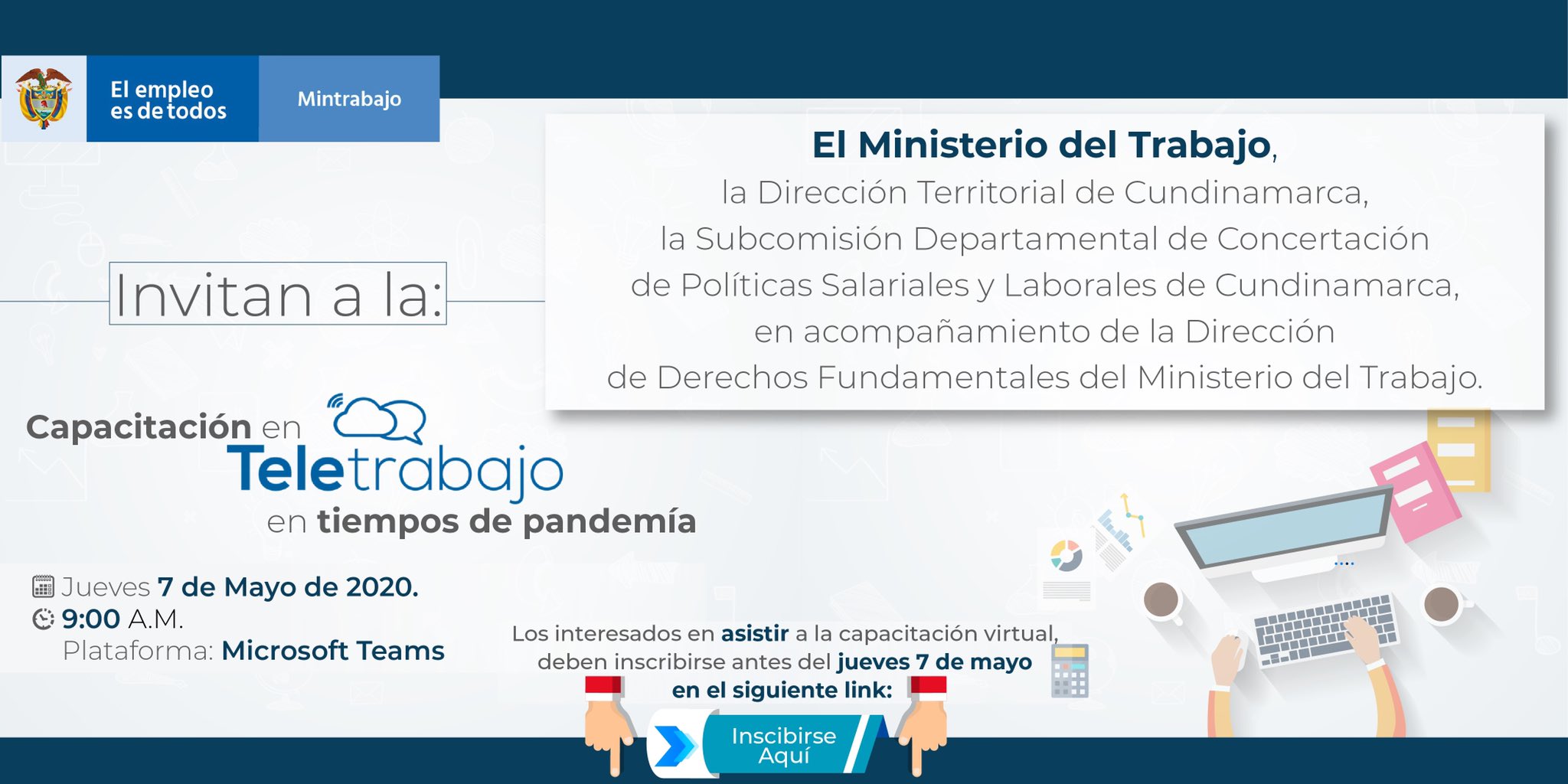 El empleo es de todos

Mintrabajo

El Ministerio del Trabajo,
la Dirección Territorial de Cundinamarca,
la Subcomisión Departamental de Concertación de Políticas Salariales y Laborales de Cundinamarca,
en acompañamiento de la Dirección de Derechos Fundamentales del Ministerio del Trabajo.

Invitan a la:

Capacitación en Teletrabajo en tiempos de pandemía

Jueves 7 de Mayo de 2020.
9:00 A.M.
Plataforma: Microsoft Teams

Los interesados en asistir a la capacitación virtual, deben inscribirse antes del jueves 7 de mayo en el siguiente link:

Inscibirse Aquí